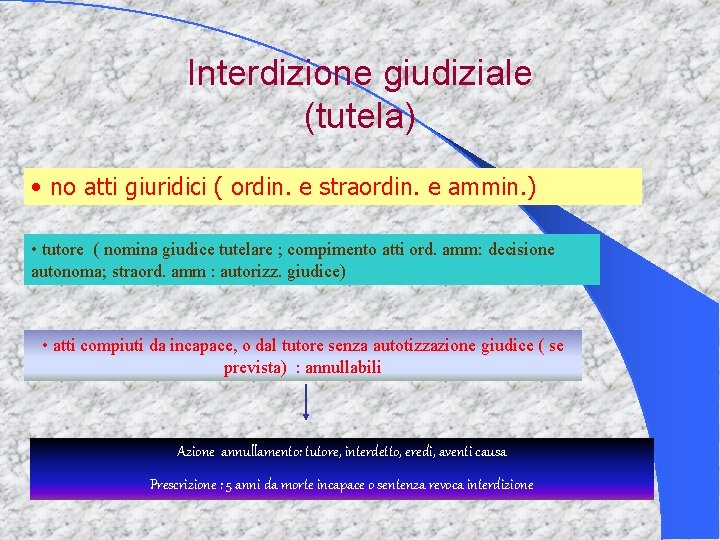 Interdizione giudiziale
(tutela)

• no atti giuridici ( ordin. e straordin. e ammin.)

• tutore ( nomina giudice tutelare ; compimento atti ord. amm: decisione autonoma; straord. amm : autorizz. giudice)

• atti compiuti da incapace, o dal tutore senza autotizzazione giudice ( se prevista) : annullabili

Azione annullamento: tutore, interdetto, eredi, aventi causa

Prescrizione : 5 anni da morte incapace o sentenza revoca interdizione